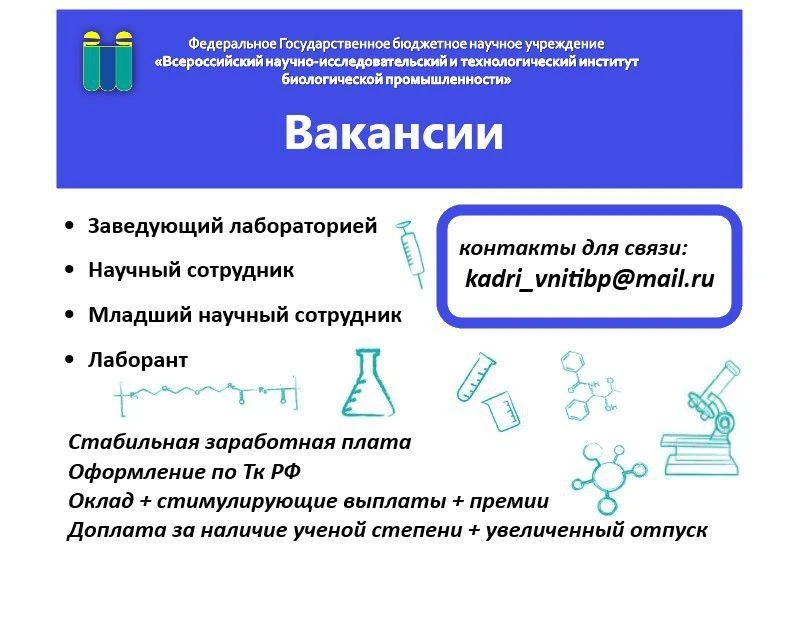 Федеральное Государственное бюджетное научное учреждение «Всероссийский научно-исследовательский и технологический институт биологической промышленности»

Вакансии

• Заведующий лабораторией
• Научный сотрудник
• Младший научный сотрудник
• Лаборант

контакты для связи:
kadri_vnitibp@mail.ru

Стабильная заработная плата
Оформление по Тк РФ
Оклад + стимулирующие выплаты + премии
Доплата за наличие ученой степени + увеличенный отпуск